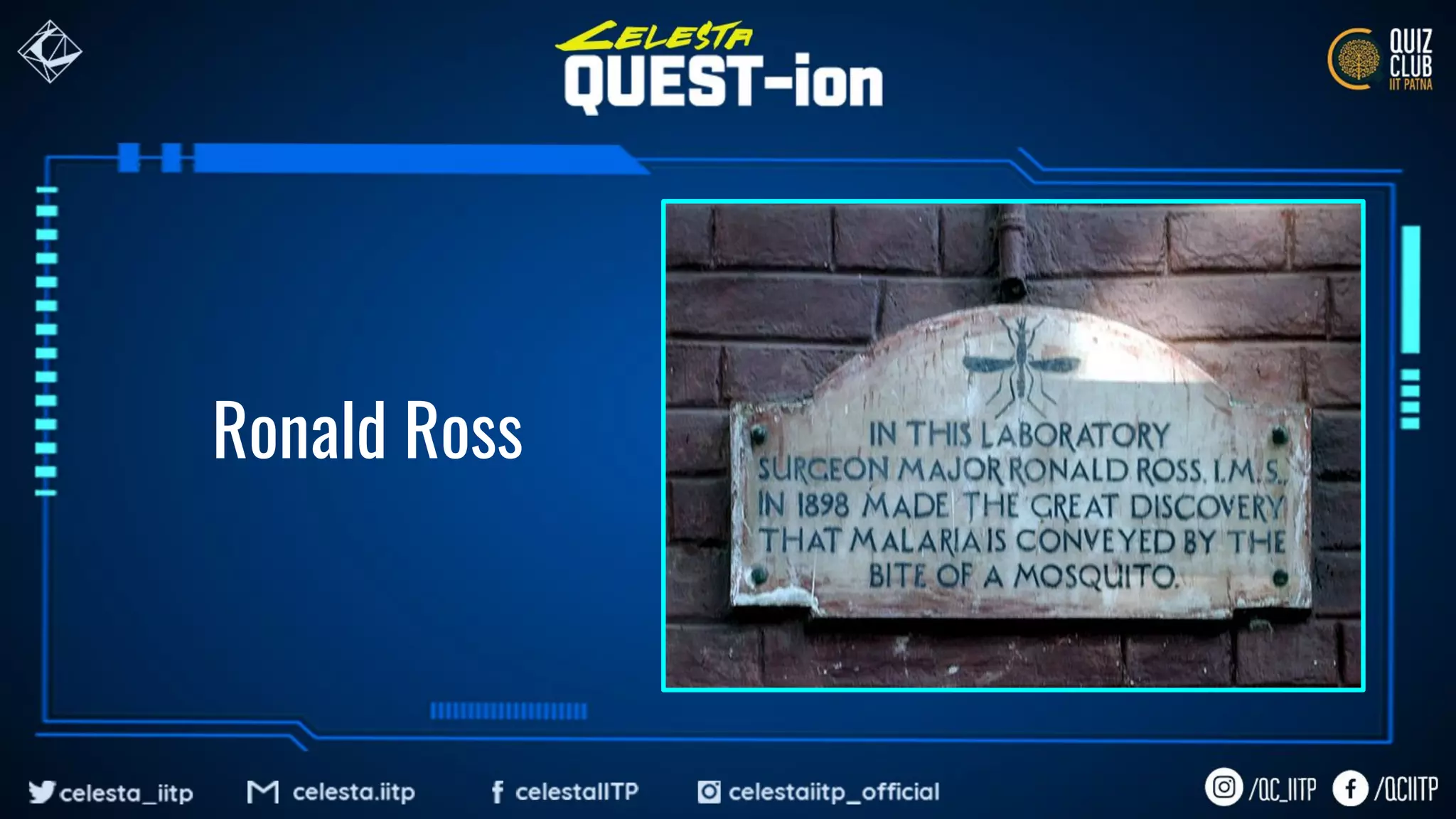 CELESTA
QUEST-ion

QUIZ CLUB
IIT PATNA

Ronald Ross

IN THIS LABORATORY
SURGEON MAJOR RONALD ROSS, I.M.S.,
IN 1898 MADE THE GREAT DISCOVERY
THAT MALARIA IS CONVEYED BY THE
BITE OF A MOSQUITO.

celesta_iitp
celesta.iitp
celestaIITP
celestaiitp_official
/QC_IITP
/QCIITP